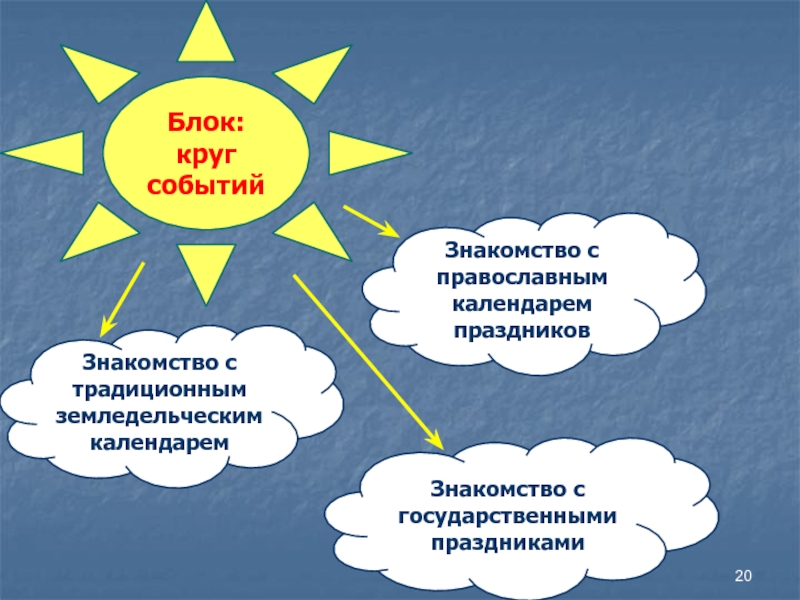 Блок: круг событий

Знакомство с православным календарем праздников

Знакомство с традиционным земледельческим календарем

Знакомство с государственными праздниками

20